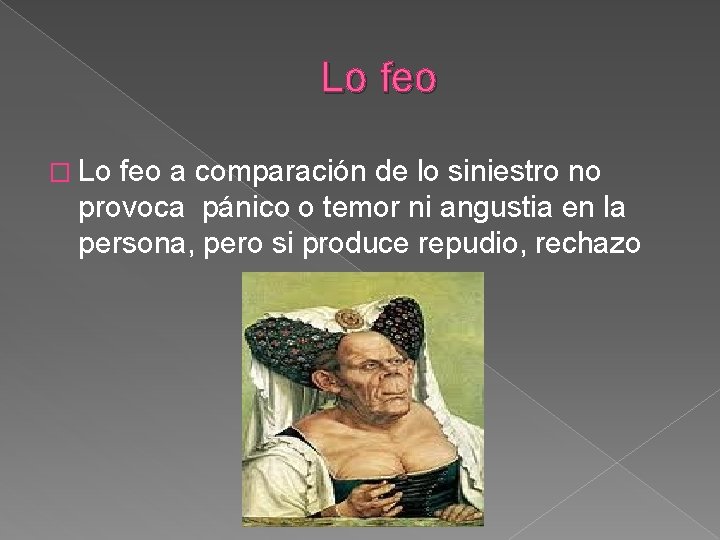 Lo feo

Lo feo a comparación de lo siniestro no provoca pánico o temor ni angustia en la persona, pero si produce repudio, rechazo